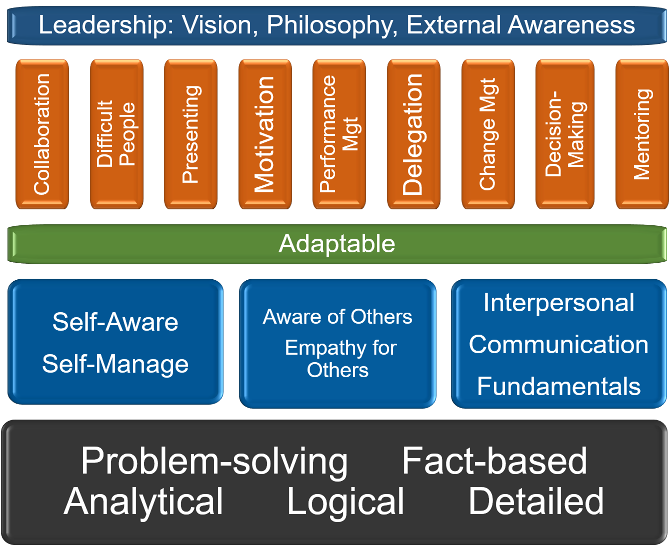 Leadership: Vision, Philosophy, External Awareness

Collaboration

Difficult People

Presenting

Motivation

Performance Mgt

Delegation

Change Mgt

Decision-Making

Mentoring

Adaptable

Self-Aware
Self-Manage

Aware of Others
Empathy for Others

Interpersonal
Communication
Fundamentals

Problem-solving Fact-based
Analytical Logical Detailed